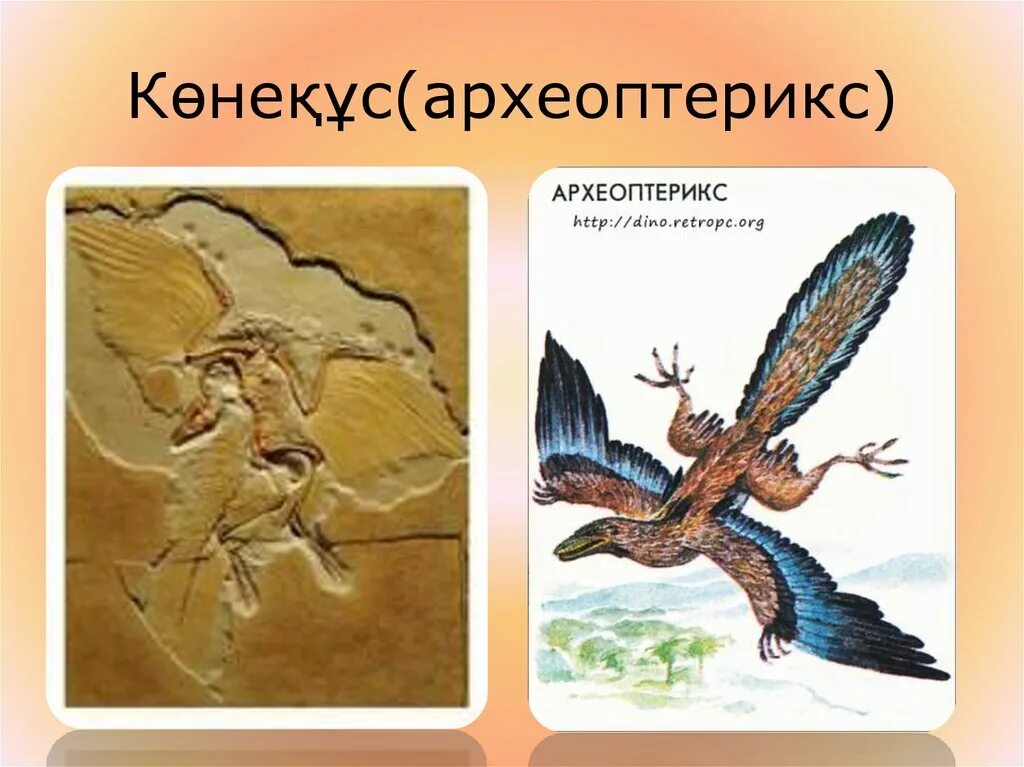 Көнеқұс(археоптерикс)

АРХЕОПТЕРИКС
http://dino.retropc.org